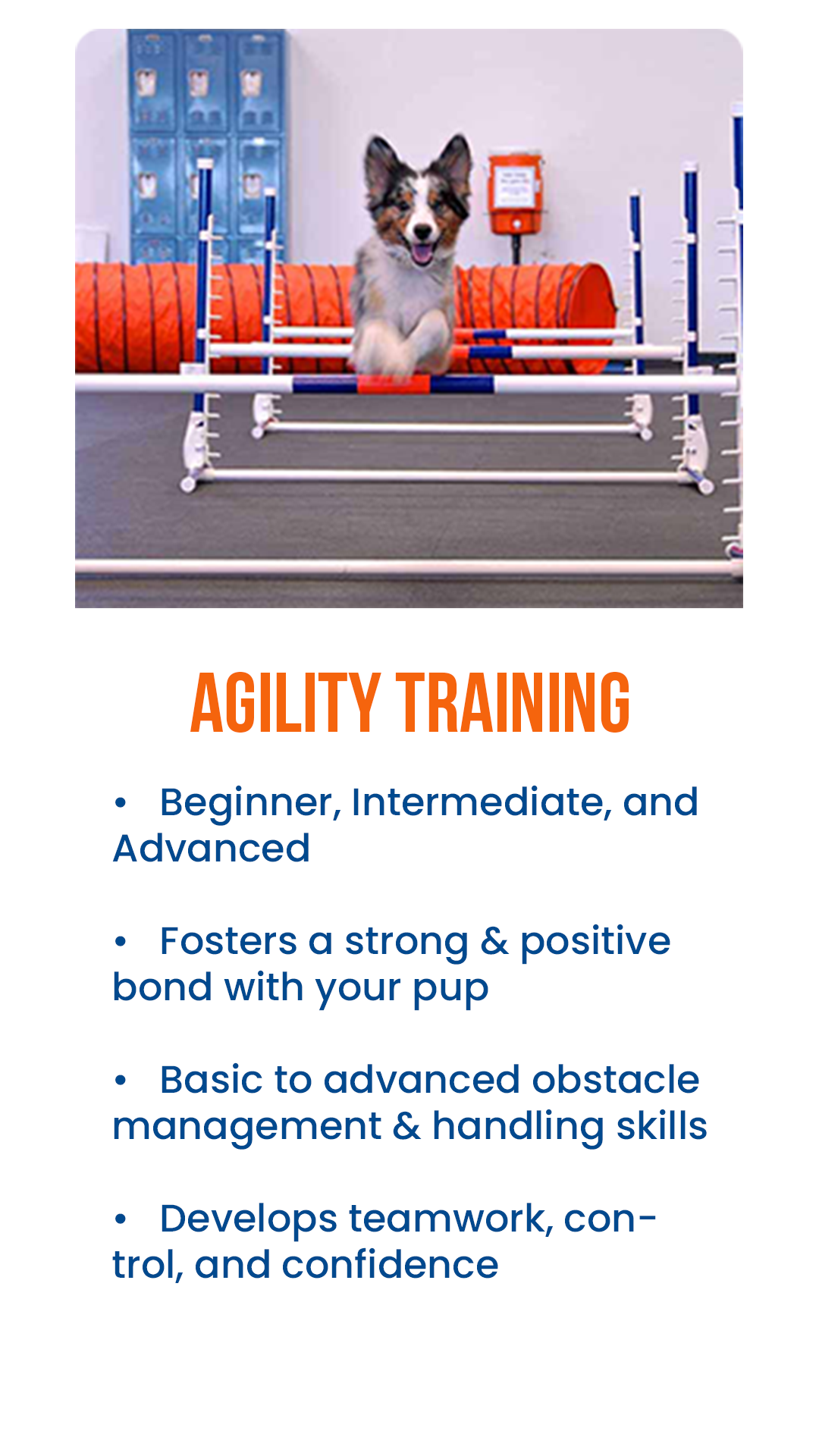 AGILITY TRAINING

• Beginner, Intermediate, and Advanced

• Fosters a strong & positive bond with your pup

• Basic to advanced obstacle management & handling skills

• Develops teamwork, control, and confidence